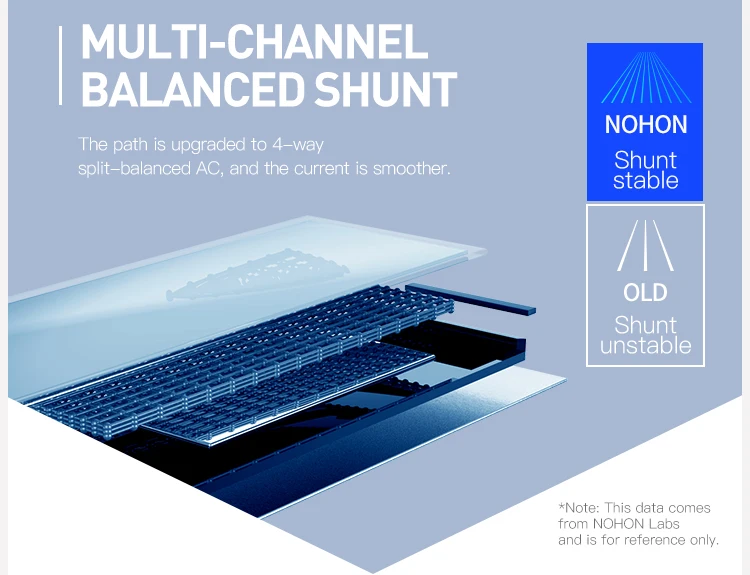 MULTI-CHANNEL BALANCED SHUNT

The path is upgraded to 4-way split-balanced AC, and the current is smoother.

NOHON
Shunt stable

OLD
Shunt unstable

*Note: This data comes from NOHON Labs and is for reference only.